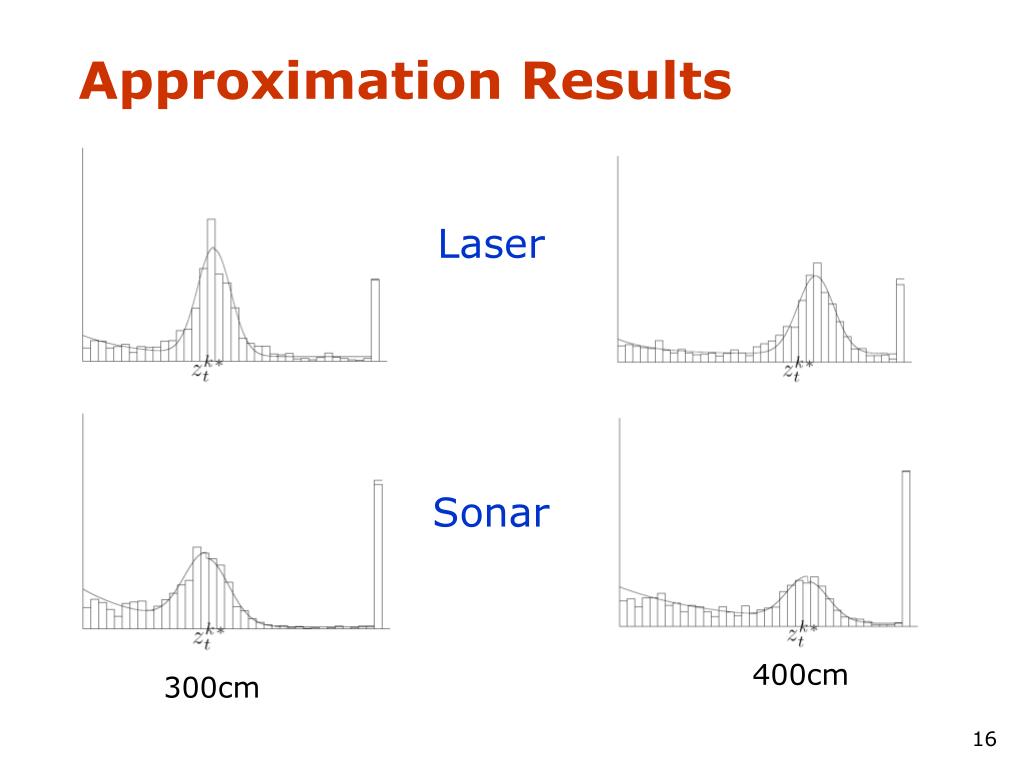 Approximation Results

$z_t^{k*}$

Laser

$z_t^{k*}$

$z_t^{k*}$

Sonar

$z_t^{k*}$

300cm

400cm

16